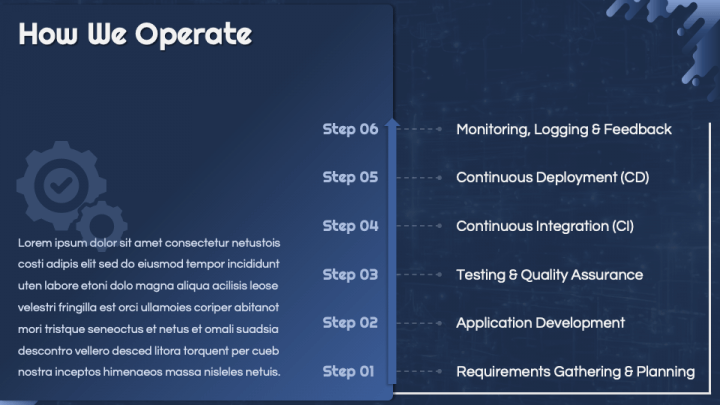 How We Operate

Lorem ipsum dolor sit amet consectetur netustois costi adipis elit sed do eiusmod tempor incididunt uten labore etoni dolo magna aliqua acilisis leose velestri fringilla est orci ullamoies coriper abitanot mori tristque seneoctus et netus et omali suadsia descontro vellero desced litora torquent per cueb nostra inceptos himenaeos massa nisleles netuis.

Step 06 Monitoring, Logging & Feedback

Step 05 Continuous Deployment (CD)

Step 04 Continuous Integration (CI)

Step 03 Testing & Quality Assurance

Step 02 Application Development

Step 01 Requirements Gathering & Planning